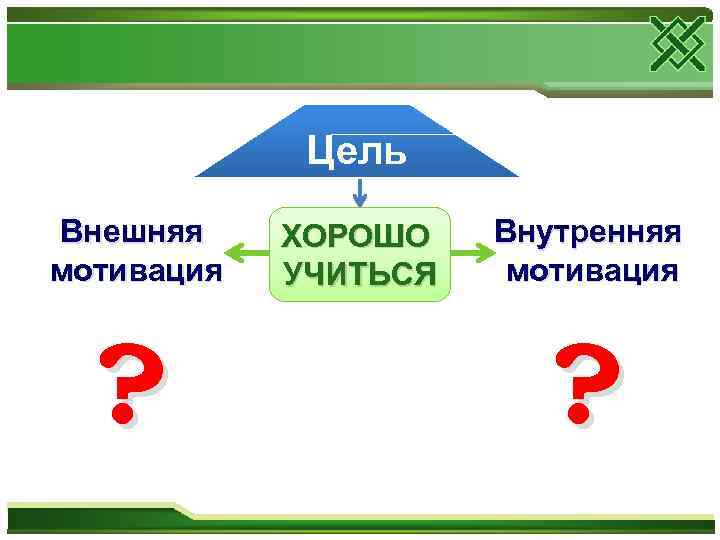 Цель

Внешняя мотивация

ХОРОШО УЧИТЬСЯ

Внутренняя мотивация

?

?